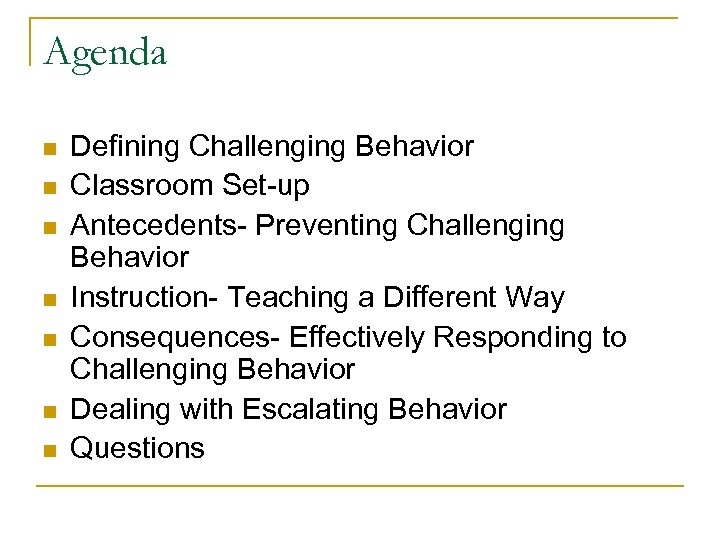 Agenda

- Defining Challenging Behavior
- Classroom Set-up
- Antecedents- Preventing Challenging Behavior
- Instruction- Teaching a Different Way
- Consequences- Effectively Responding to Challenging Behavior
- Dealing with Escalating Behavior
- Questions